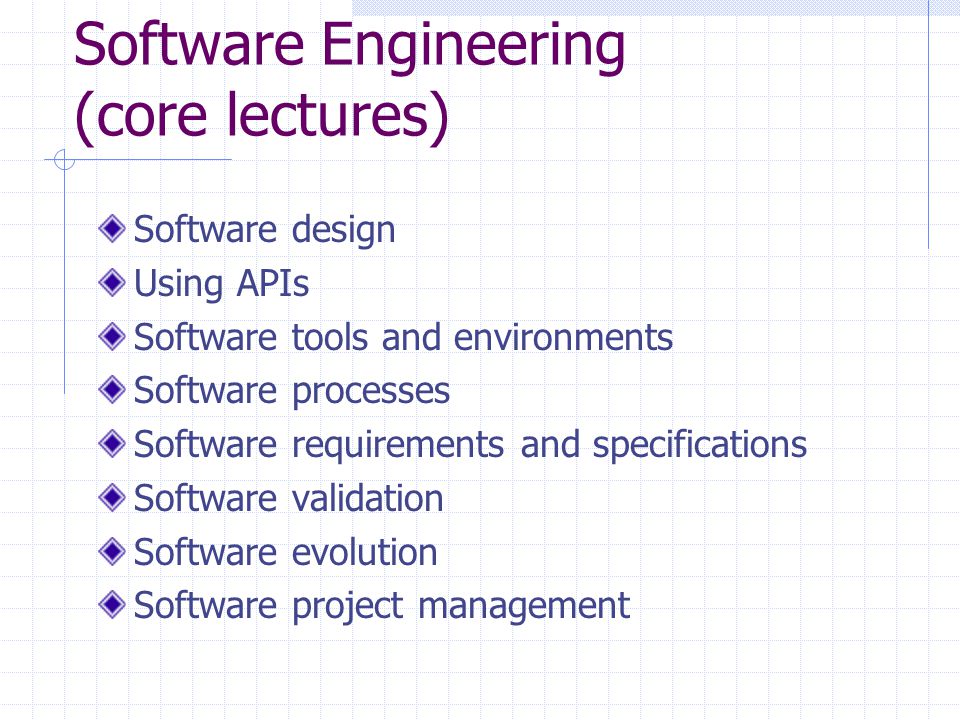 Software Engineering (core lectures)

Software design
Using APIs
Software tools and environments
Software processes
Software requirements and specifications
Software validation
Software evolution
Software project management